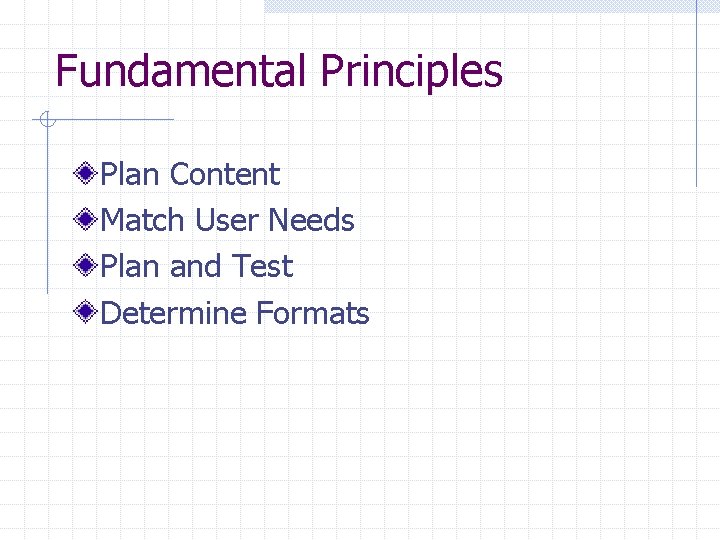 Fundamental Principles

Plan Content
Match User Needs
Plan and Test
Determine Formats